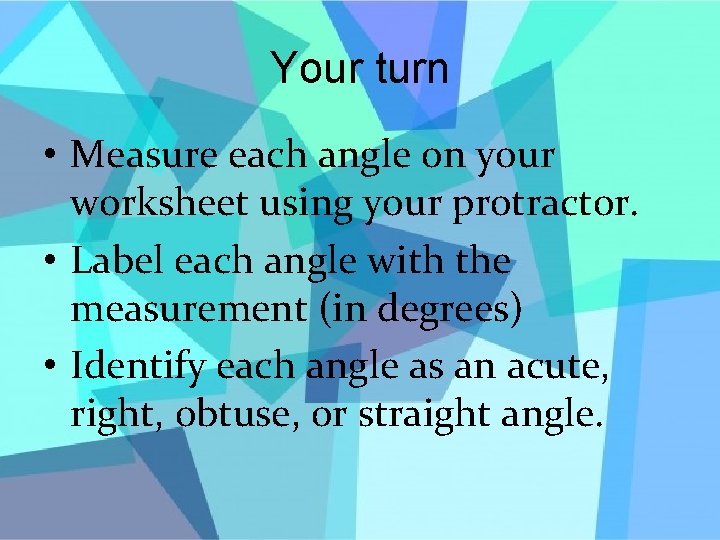 Your turn

• Measure each angle on your worksheet using your protractor.

• Label each angle with the measurement (in degrees)

• Identify each angle as an acute, right, obtuse, or straight angle.